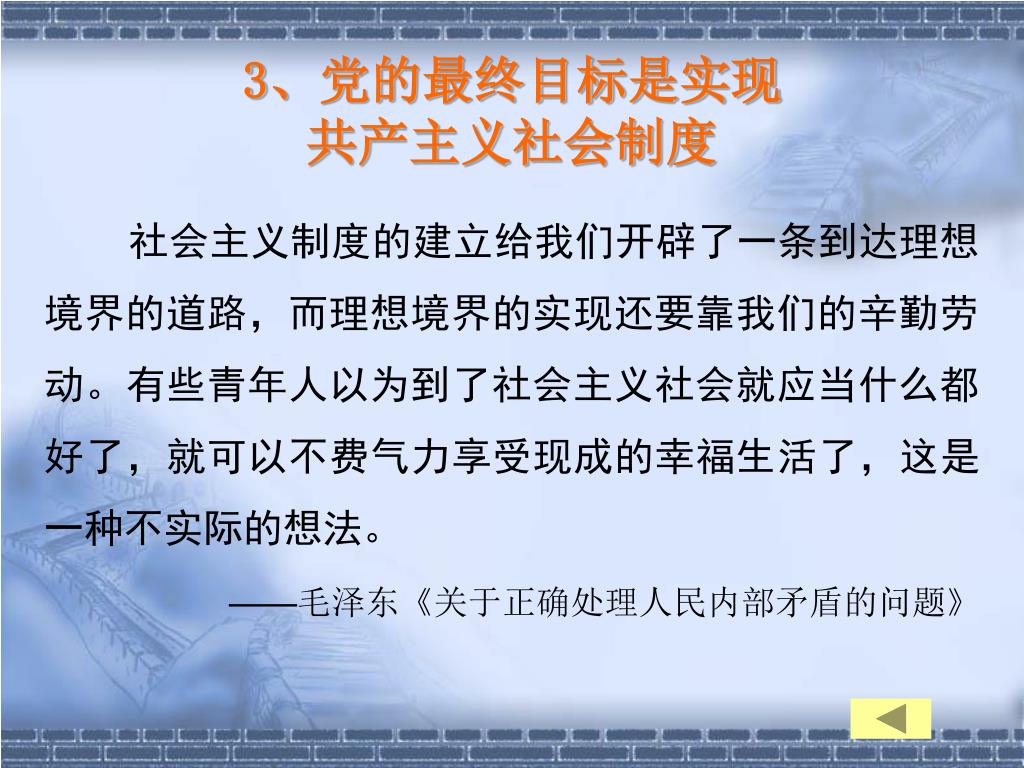 3、党的最终目标是实现
共产主义社会制度

社会主义制度的建立给我们开辟了一条到达理想境界的道路，而理想境界的实现还要靠我们的辛勤劳动。有些青年人以为到了社会主义社会就应当什么都好了，就可以不费气力享受现成的幸福生活了，这是一种不实际的想法。

——毛泽东《关于正确处理人民内部矛盾的问题》